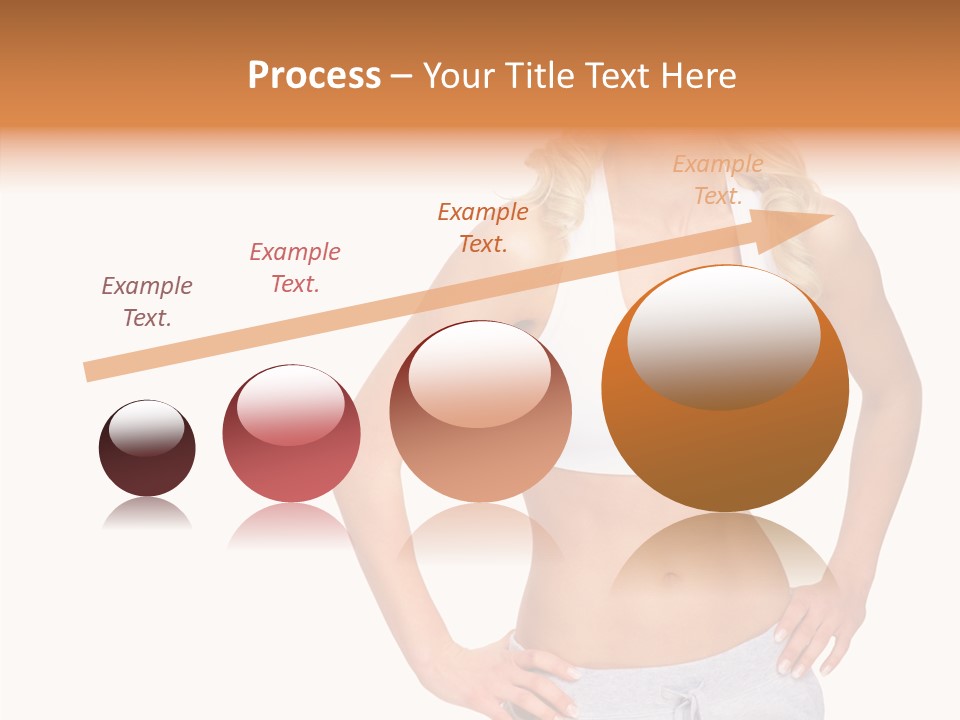 Process – Your Title Text Here

Example Text.

Example Text.

Example Text.

Example Text.